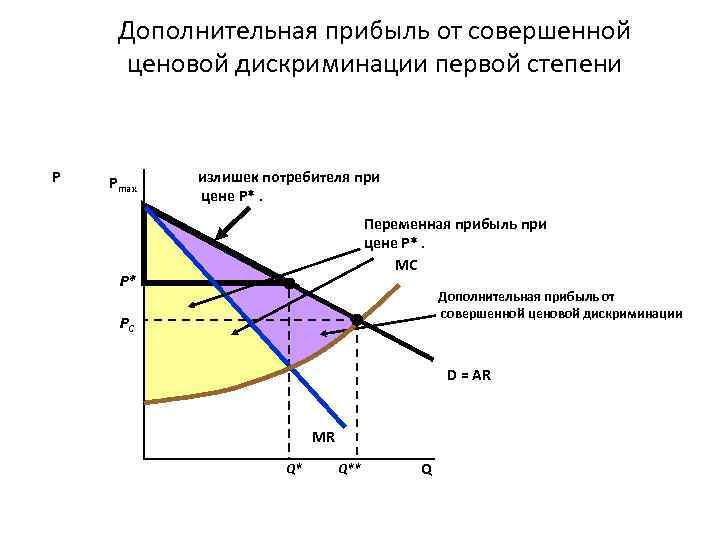 Дополнительная прибыль от совершенной ценовой дискриминации первой степени

P

$P_{max}$

излишек потребителя при цене P* .

Переменная прибыль при цене P* .

MC

P*

Дополнительная прибыль от совершенной ценовой дискриминации

$P_C$

D = AR

MR

Q*

Q**

Q